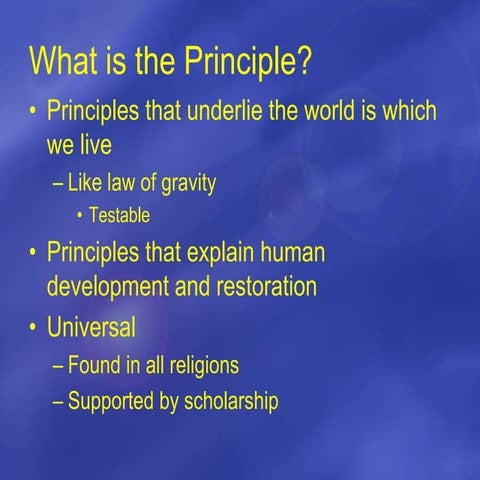 What is the Principle?

• Principles that underlie the world is which we live
  – Like law of gravity
    • Testable
• Principles that explain human development and restoration
• Universal
  – Found in all religions
  – Supported by scholarship